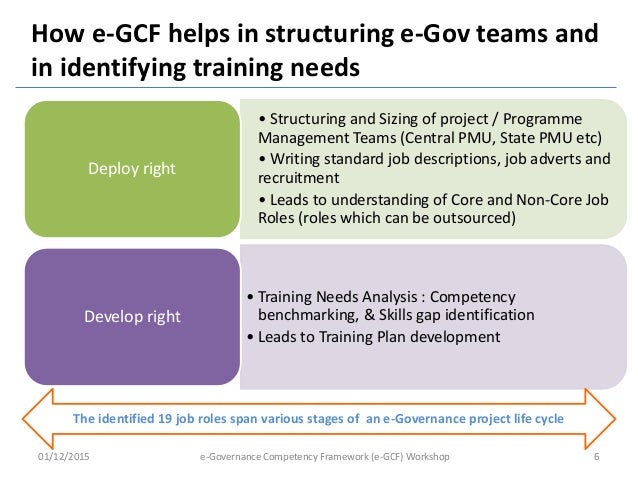 How e-GCF helps in structuring e-Gov teams and in identifying training needs

Deploy right

• Structuring and Sizing of project / Programme Management Teams (Central PMU, State PMU etc)
• Writing standard job descriptions, job adverts and recruitment
• Leads to understanding of Core and Non-Core Job Roles (roles which can be outsourced)

Develop right

• Training Needs Analysis : Competency benchmarking, & Skills gap identification
• Leads to Training Plan development

The identified 19 job roles span various stages of an e-Governance project life cycle

01/12/2015 e-Governance Competency Framework (e-GCF) Workshop 6